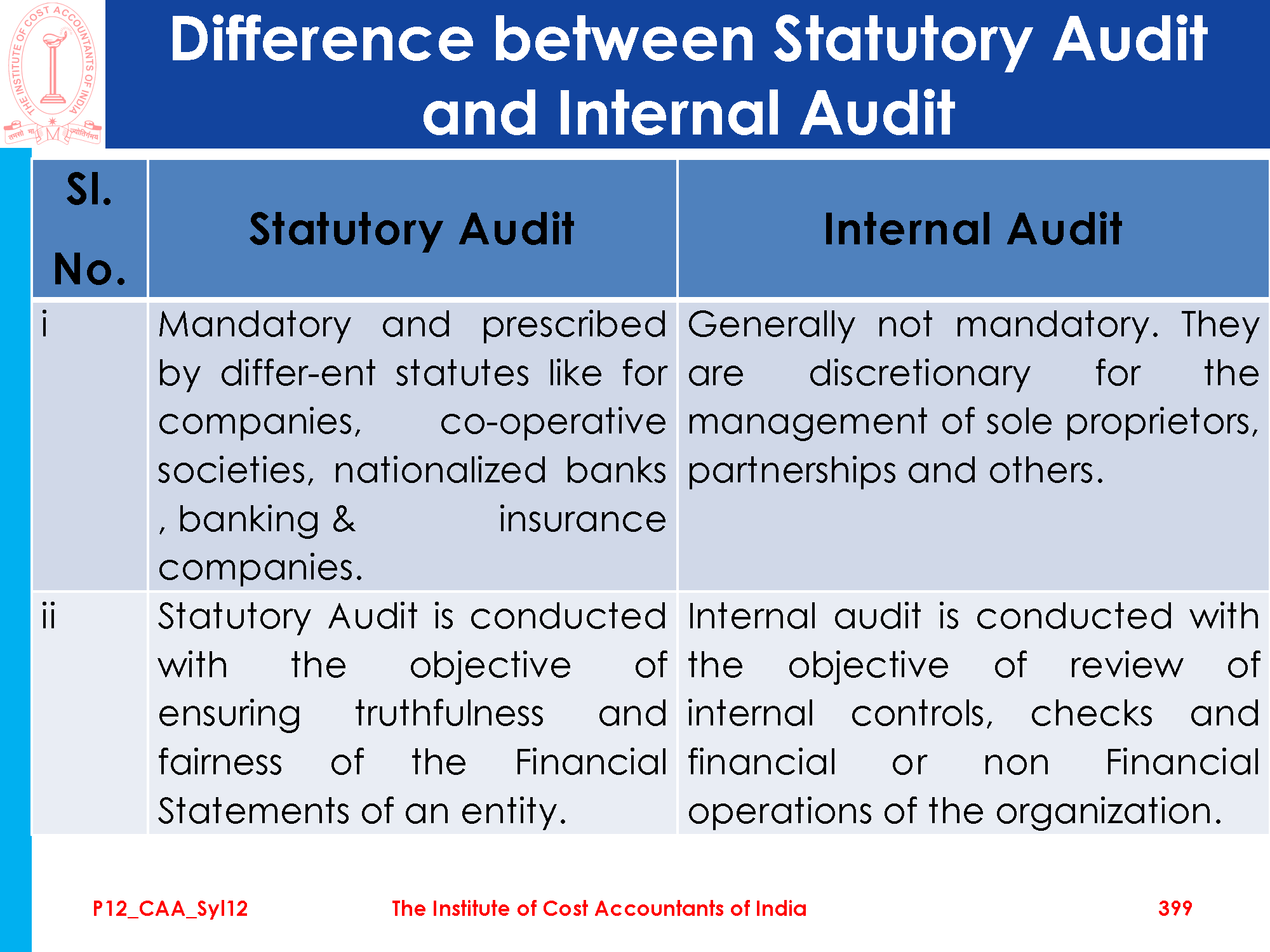 THE INSTITUTE OF COST ACCOUNTANTS OF INDIA

तमसो मा ज्योतिर्गमय

Difference between Statutory Audit and Internal Audit

| Sl. No. | Statutory Audit | Internal Audit |
|---|---|---|
| i | Mandatory and prescribed by differ-ent statutes like for companies, co-operative societies, nationalized banks , banking & insurance companies. | Generally not mandatory. They are discretionary for the management of sole proprietors, partnerships and others. |
| ii | Statutory Audit is conducted with the objective of ensuring truthfulness and fairness of the Financial Statements of an entity. | Internal audit is conducted with the objective of review of internal controls, checks and financial or non Financial operations of the organization. |

P12_CAA_Syl12    The Institute of Cost Accountants of India    399